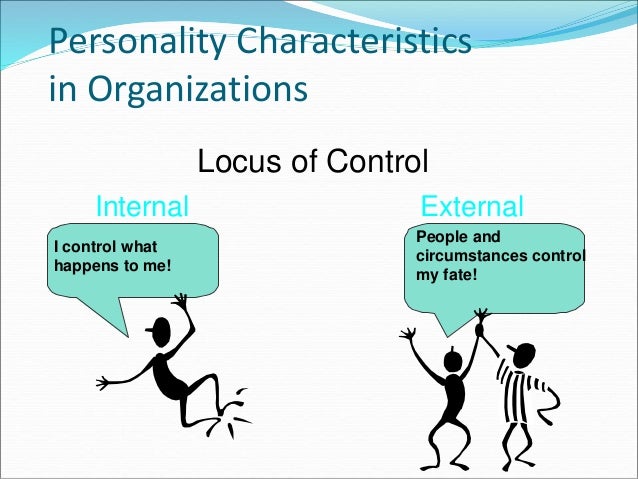 Personality Characteristics in Organizations

Locus of Control

Internal

I control what happens to me!

External

People and circumstances control my fate!